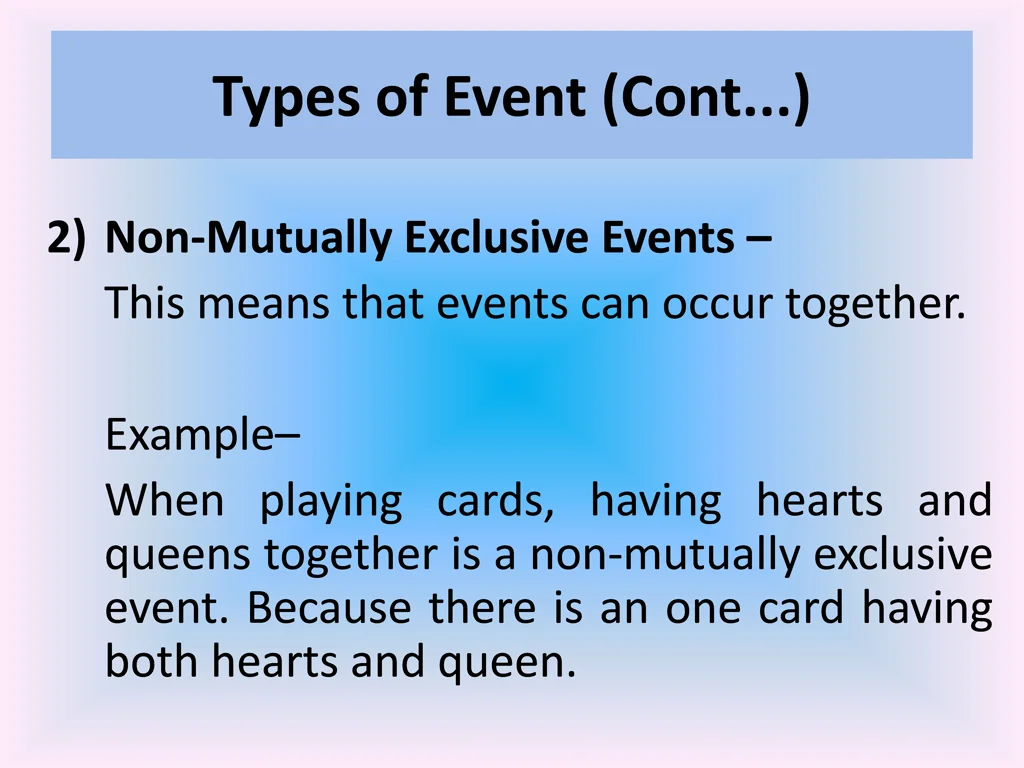 Types of Event (Cont...)

2) Non-Mutually Exclusive Events –

This means that events can occur together.

Example–

When playing cards, having hearts and queens together is a non-mutually exclusive event. Because there is an one card having both hearts and queen.